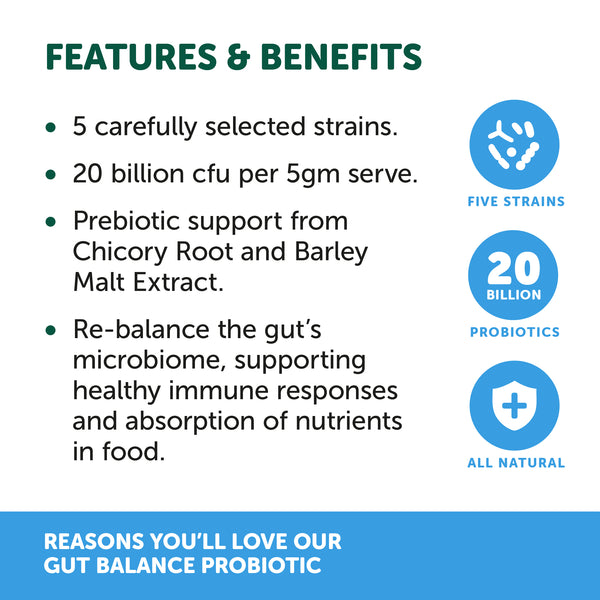 FEATURES & BENEFITS

• 5 carefully selected strains.

• 20 billion cfu per 5gm serve.

• Prebiotic support from Chicory Root and Barley Malt Extract.

• Re-balance the gut's microbiome, supporting healthy immune responses and absorption of nutrients in food.

FIVE STRAINS

20 BILLION

PROBIOTICS

ALL NATURAL

REASONS YOU'LL LOVE OUR GUT BALANCE PROBIOTIC